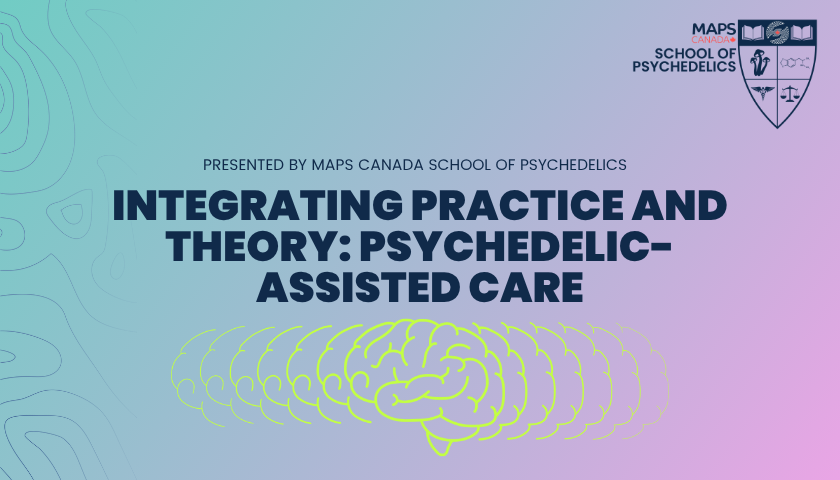 MAPS
CANADA
SCHOOL OF
PSYCHEDELICS

PRESENTED BY MAPS CANADA SCHOOL OF PSYCHEDELICS

INTEGRATING PRACTICE AND THEORY: PSYCHEDELIC-ASSISTED CARE